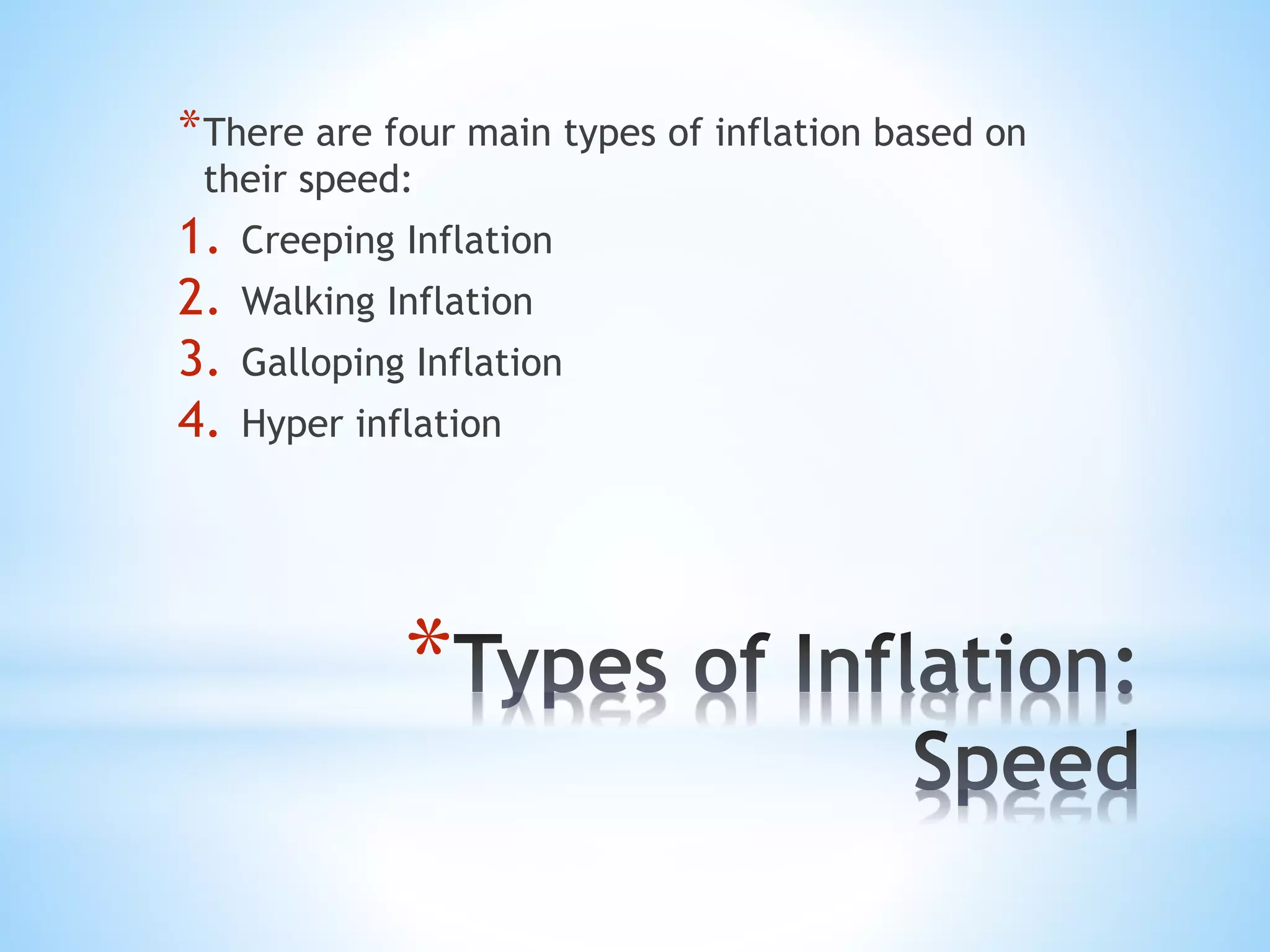 *There are four main types of inflation based on their speed:

1. Creeping Inflation
2. Walking Inflation
3. Galloping Inflation
4. Hyper inflation

*Types of Inflation: Speed